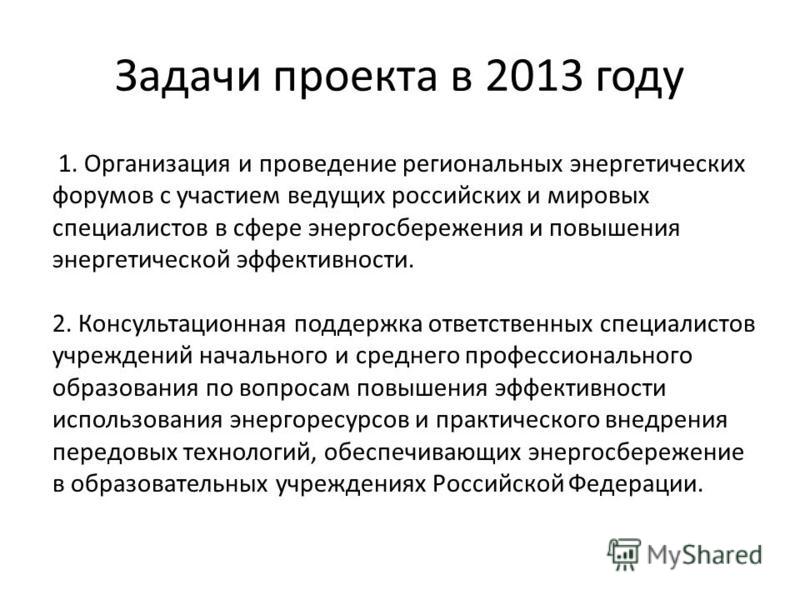 Задачи проекта в 2013 году

1. Организация и проведение региональных энергетических форумов с участием ведущих российских и мировых специалистов в сфере энергосбережения и повышения энергетической эффективности.

2. Консультационная поддержка ответственных специалистов учреждений начального и среднего профессионального образования по вопросам повышения эффективности использования энергоресурсов и практического внедрения передовых технологий, обеспечивающих энергосбережение в образовательных учреждениях Российской Федерации.

MyShared